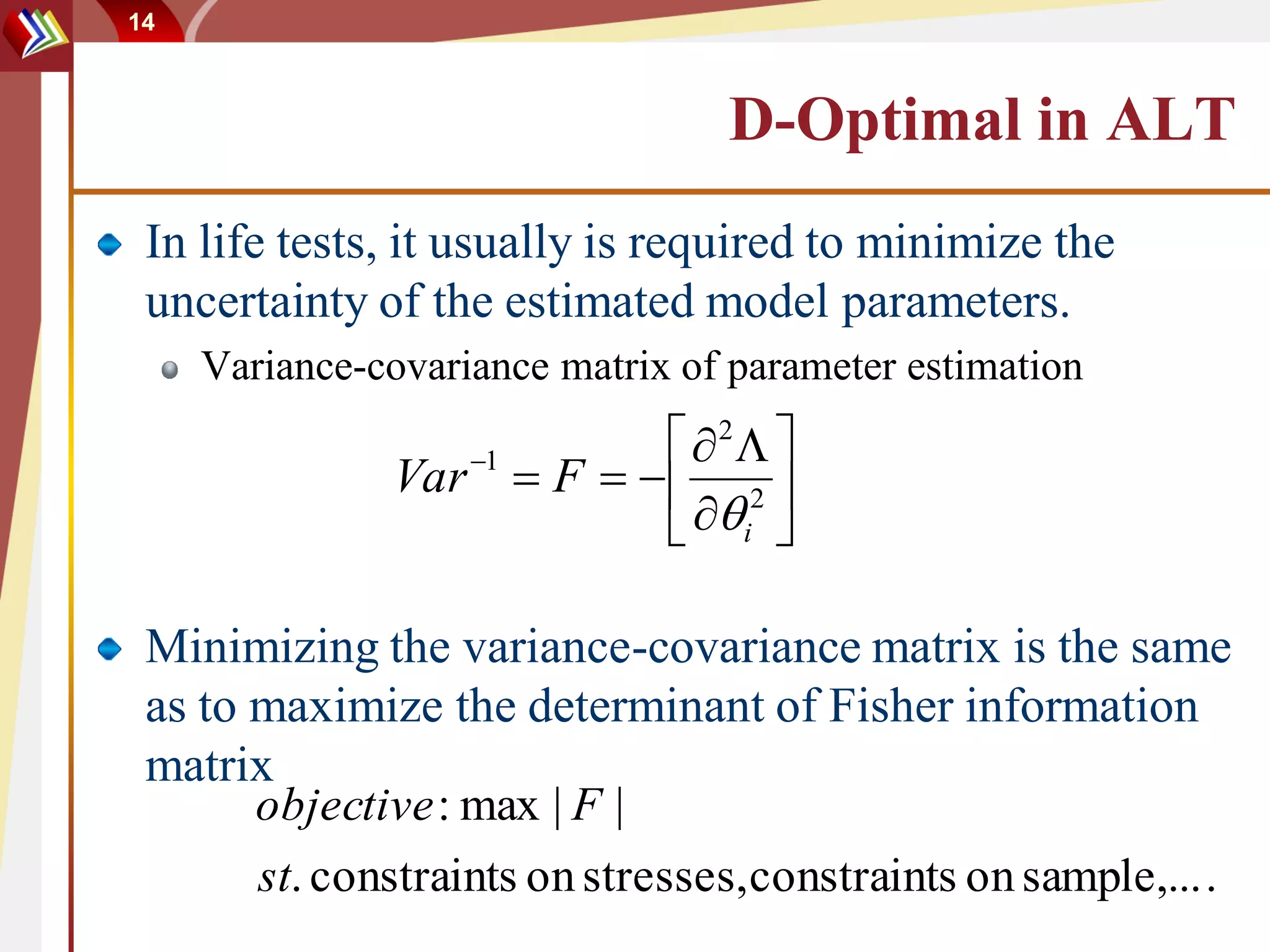 14

D-Optimal in ALT

In life tests, it usually is required to minimize the uncertainty of the estimated model parameters.

Variance-covariance matrix of parameter estimation

$Var^{-1} = F = -\left[\frac{\partial^2 \Lambda}{\partial \theta_i^2}\right]$

Minimizing the variance-covariance matrix is the same as to maximize the determinant of Fisher information matrix

$objective: \max |F|$

$st.$ constraints on stresses, constraints on sample,....